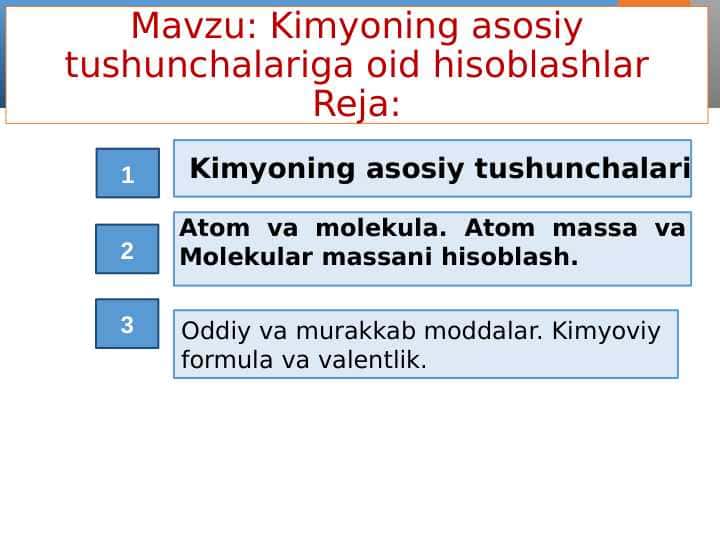 Mavzu: Kimyoning asosiy tushunchalariga oid hisoblashlar
Reja:

1

Kimyoning asosiy tushunchalari

2

Atom va molekula. Atom massa va Molekular massani hisoblash.

3

Oddiy va murakkab moddalar. Kimyoviy formula va valentlik.